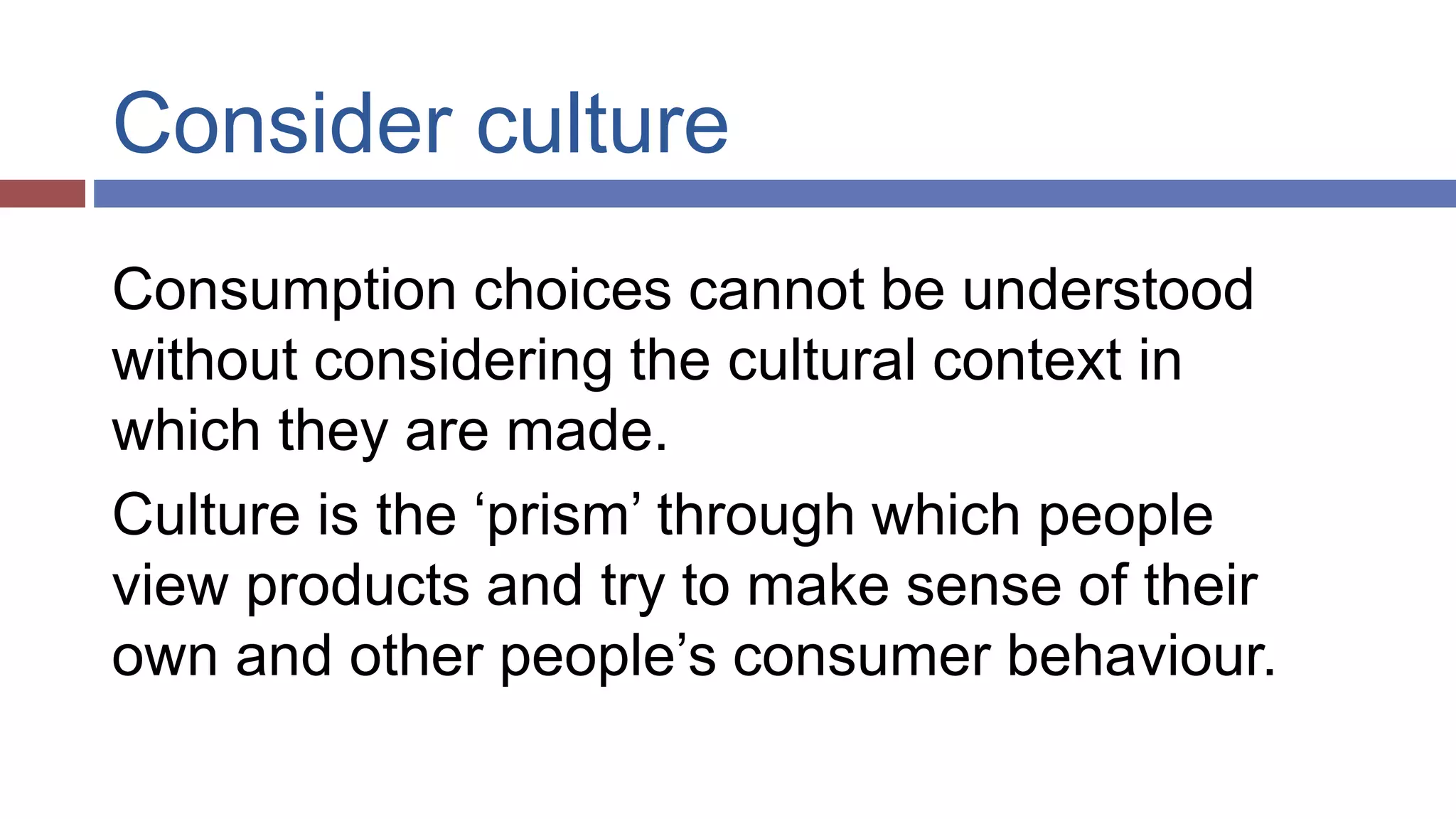 Consider culture

Consumption choices cannot be understood without considering the cultural context in which they are made.

Culture is the ‘prism’ through which people view products and try to make sense of their own and other people’s consumer behaviour.